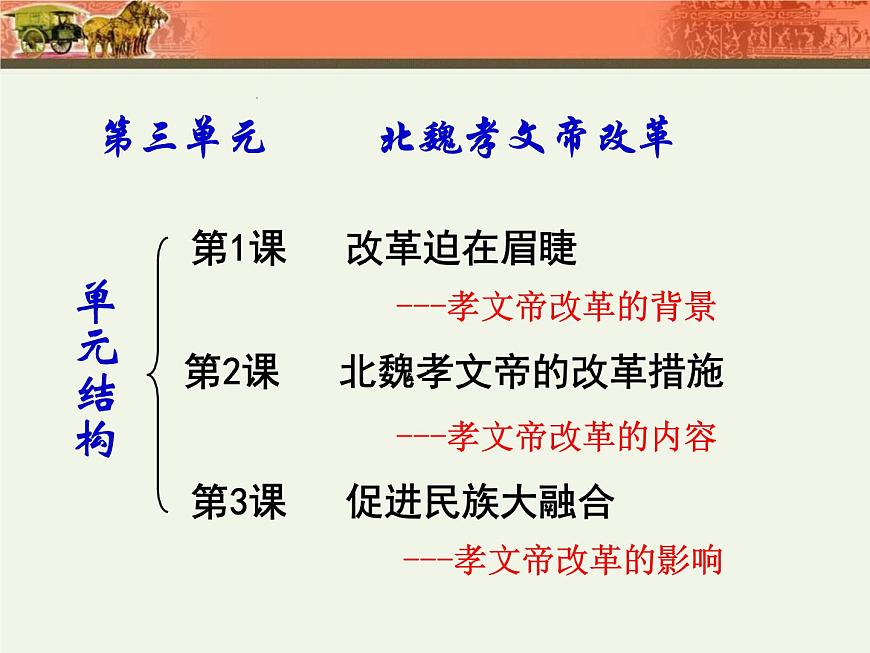 第三单元　　北魏孝文帝改革

单元结构

第1课　改革迫在眉睫

---孝文帝改革的背景

第2课　北魏孝文帝的改革措施

---孝文帝改革的内容

第3课　促进民族大融合

---孝文帝改革的影响